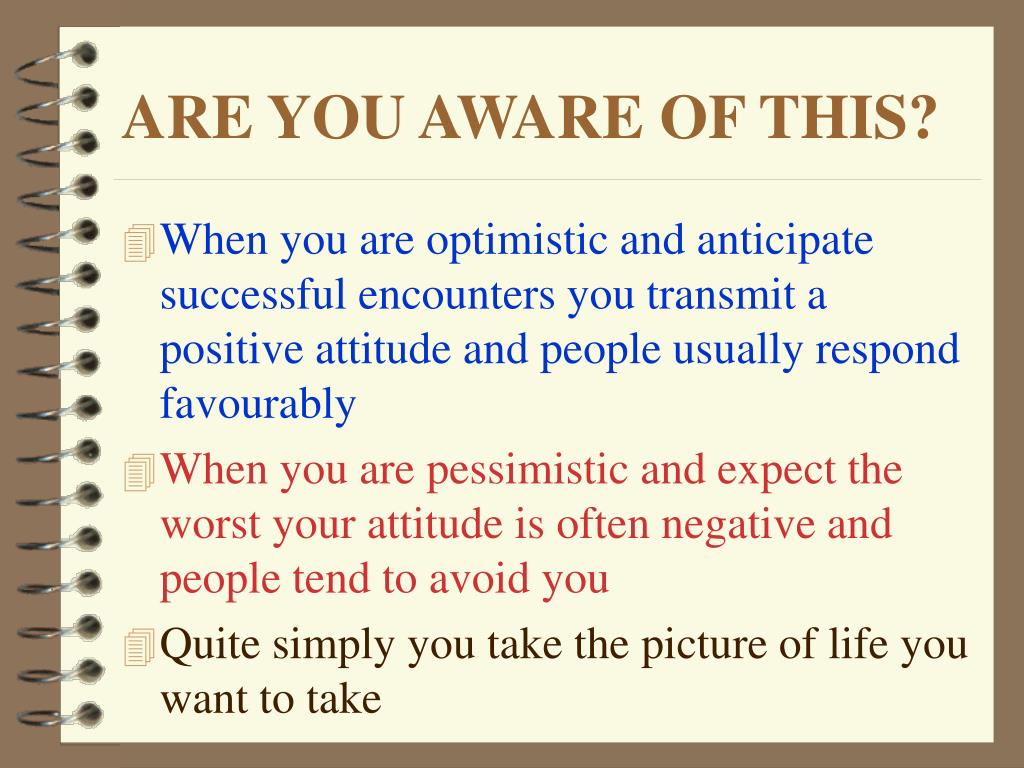 ARE YOU AWARE OF THIS?

When you are optimistic and anticipate successful encounters you transmit a positive attitude and people usually respond favourably

When you are pessimistic and expect the worst your attitude is often negative and people tend to avoid you

Quite simply you take the picture of life you want to take